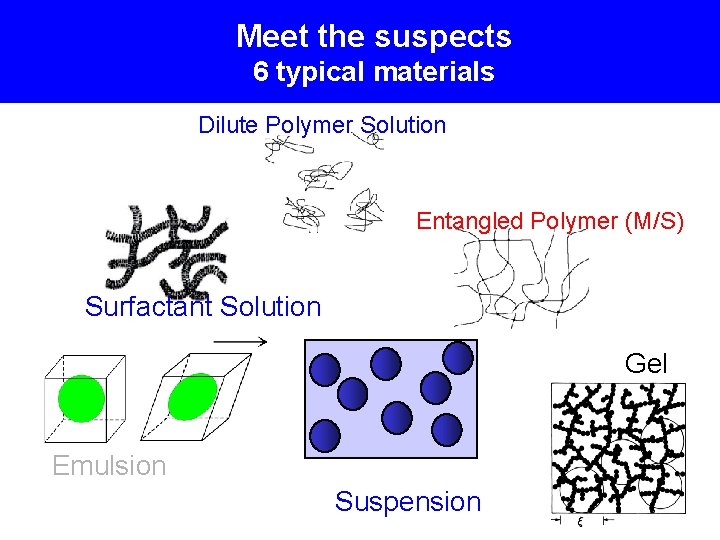 Meet the suspects
6 typical materials

Dilute Polymer Solution

Entangled Polymer (M/S)

Surfactant Solution

Gel

Emulsion

Suspension

$\xi$